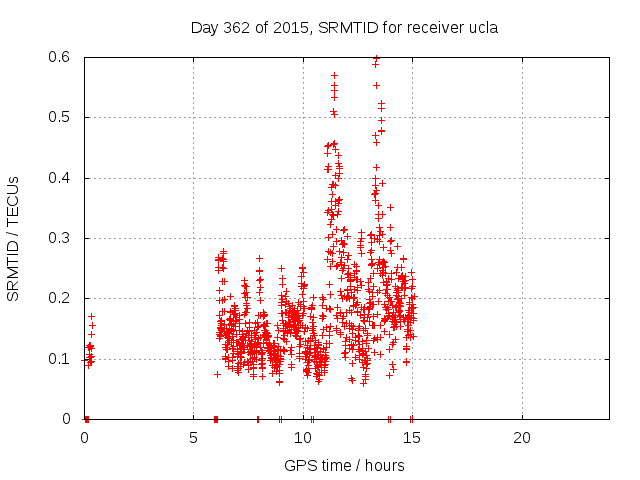 Day 362 of 2015, SRMTID for receiver ucla

SRMTID / TECUs

0.6
0.5
0.4
0.3
0.2
0.1
0

0
5
10
15
20

GPS time / hours